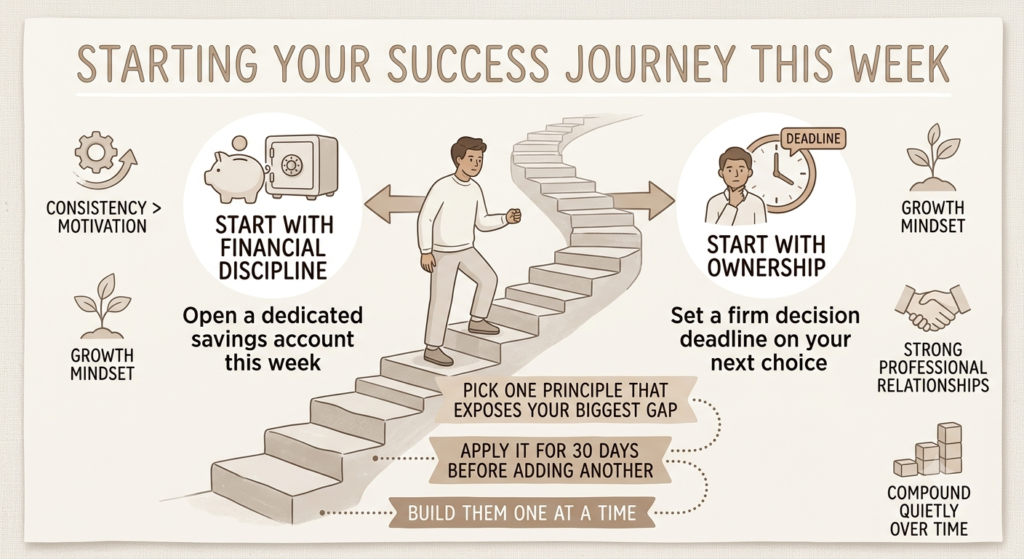 STARTING YOUR SUCCESS JOURNEY THIS WEEK

CONSISTENCY > MOTIVATION

GROWTH MINDSET

START WITH FINANCIAL DISCIPLINE

Open a dedicated savings account this week

DEADLINE

START WITH OWNERSHIP

Set a firm decision deadline on your next choice

GROWTH MINDSET

STRONG PROFESSIONAL RELATIONSHIPS

COMPOUND QUIETLY OVER TIME

PICK ONE PRINCIPLE THAT EXPOSES YOUR BIGGEST GAP

APPLY IT FOR 30 DAYS BEFORE ADDING ANOTHER

BUILD THEM ONE AT A TIME